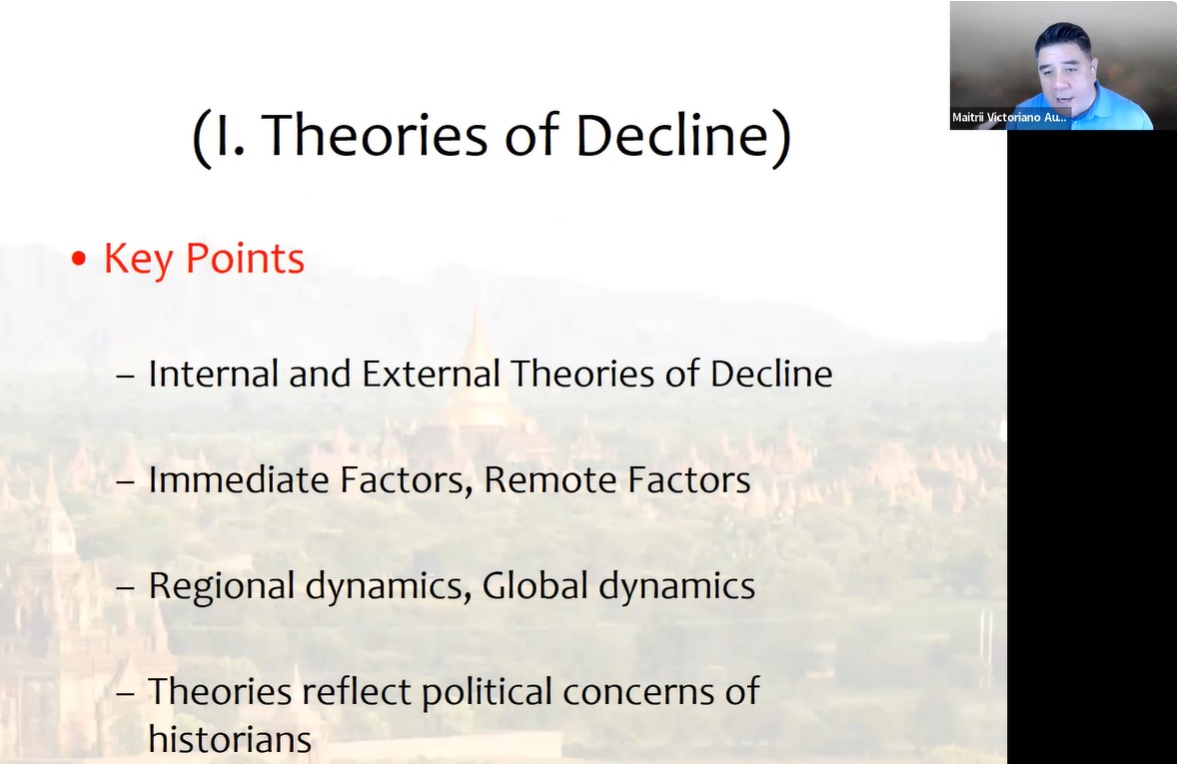 (I. Theories of Decline)

• Key Points

– Internal and External Theories of Decline

– Immediate Factors, Remote Factors

– Regional dynamics, Global dynamics

– Theories reflect political concerns of historians

Maitrii Victoriano Au...